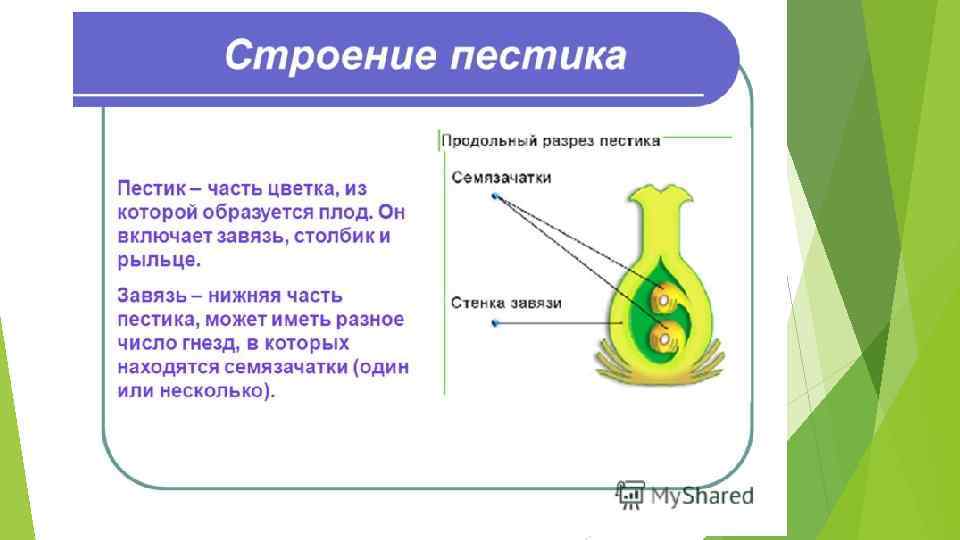 Строение пестика

Пестик – часть цветка, из которой образуется плод. Он включает завязь, столбик и рыльце.

Завязь – нижняя часть пестика, может иметь разное число гнезд, в которых находятся семязачатки (один или несколько).

Продольный разрез пестика

Семязачатки

Стенка завязи

MyShared